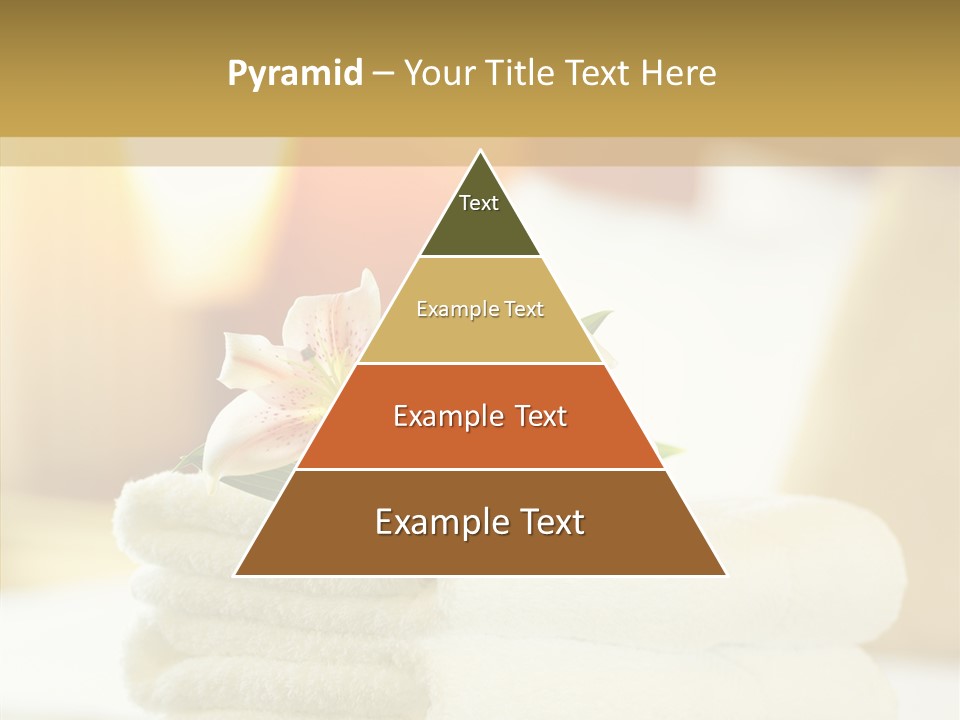 Pyramid – Your Title Text Here

Text

Example Text

Example Text

Example Text